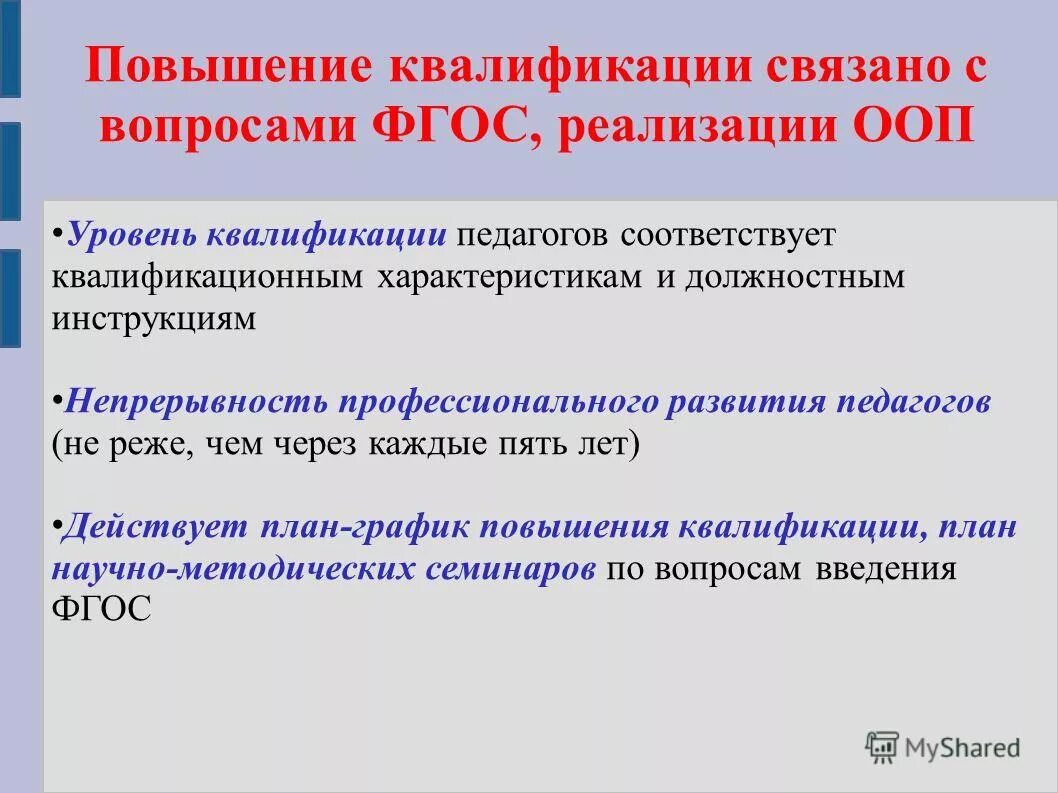 Повышение квалификации связано с вопросами ФГОС, реализации ООП

•Уровень квалификации педагогов соответствует квалификационным характеристикам и должностным инструкциям

•Непрерывность профессионального развития педагогов (не реже, чем через каждые пять лет)

•Действует план-график повышения квалификации, план научно-методических семинаров по вопросам введения ФГОС

MyShared